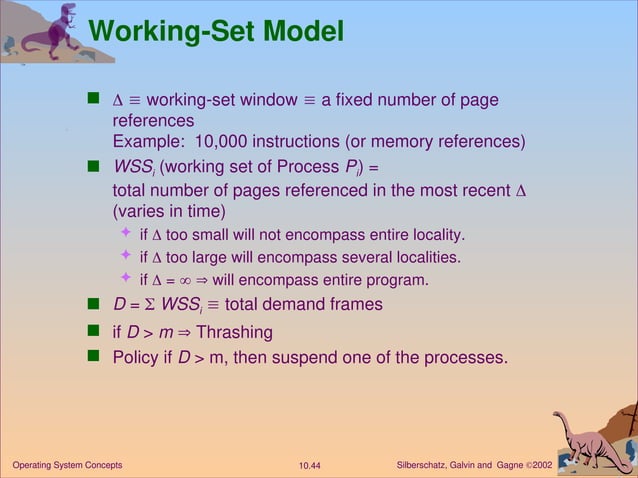 Working-Set Model

■ $\Delta \equiv$ working-set window $\equiv$ a fixed number of page references
Example: 10,000 instructions (or memory references)

■ $WSS_i$ (working set of Process $P_i$) =
total number of pages referenced in the most recent $\Delta$ (varies in time)

✦ if $\Delta$ too small will not encompass entire locality.

✦ if $\Delta$ too large will encompass several localities.

✦ if $\Delta = \infty \Rightarrow$ will encompass entire program.

■ $D = \Sigma\ WSS_i \equiv$ total demand frames

■ if $D > m \Rightarrow$ Thrashing

■ Policy if $D >$ m, then suspend one of the processes.

Operating System Concepts

10.44

Silberschatz, Galvin and Gagne ©2002